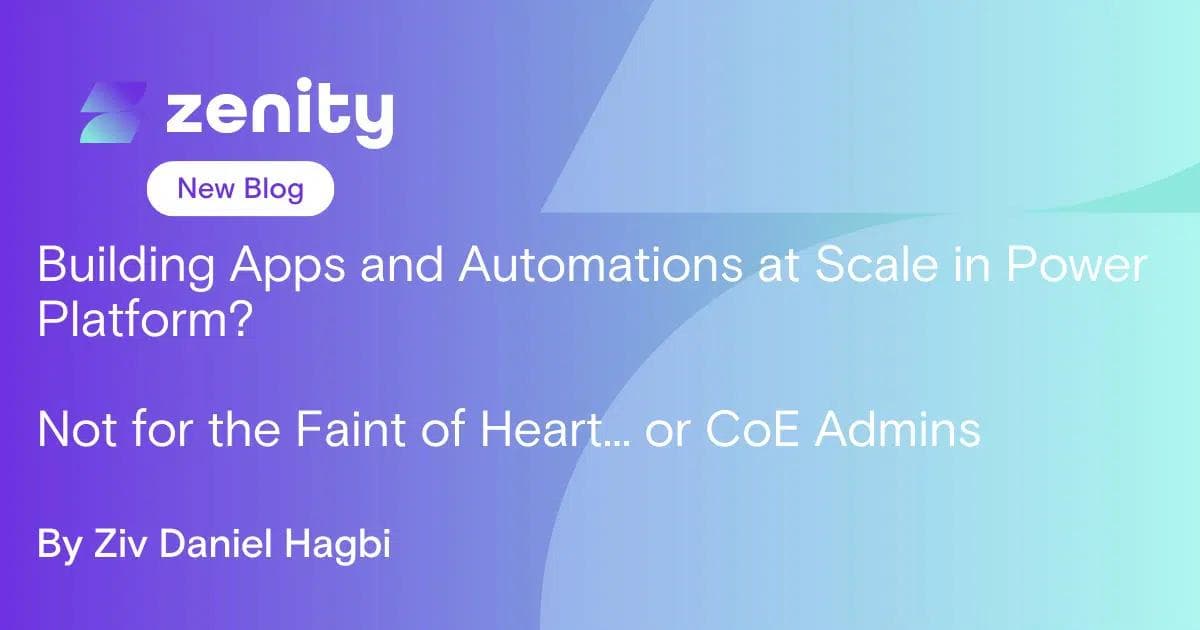 zenity

New Blog

Building Apps and Automations at Scale in Power Platform?

Not for the Faint of Heart… or CoE Admins

By Ziv Daniel Hagbi